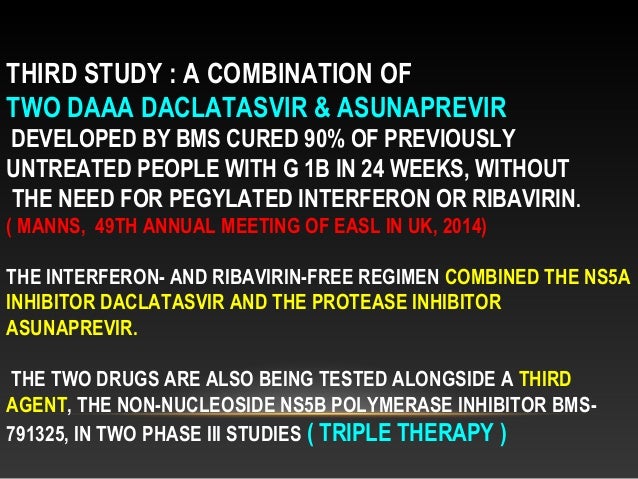 THIRD STUDY : A COMBINATION OF
TWO DAAA DACLATASVIR & ASUNAPREVIR
DEVELOPED BY BMS CURED 90% OF PREVIOUSLY UNTREATED PEOPLE WITH G 1B IN 24 WEEKS, WITHOUT THE NEED FOR PEGYLATED INTERFERON OR RIBAVIRIN.
( MANNS, 49TH ANNUAL MEETING OF EASL IN UK, 2014)

THE INTERFERON- AND RIBAVIRIN-FREE REGIMEN COMBINED THE NS5A INHIBITOR DACLATASVIR AND THE PROTEASE INHIBITOR ASUNAPREVIR.

THE TWO DRUGS ARE ALSO BEING TESTED ALONGSIDE A THIRD AGENT, THE NON-NUCLEOSIDE NS5B POLYMERASE INHIBITOR BMS-791325, IN TWO PHASE III STUDIES ( TRIPLE THERAPY )